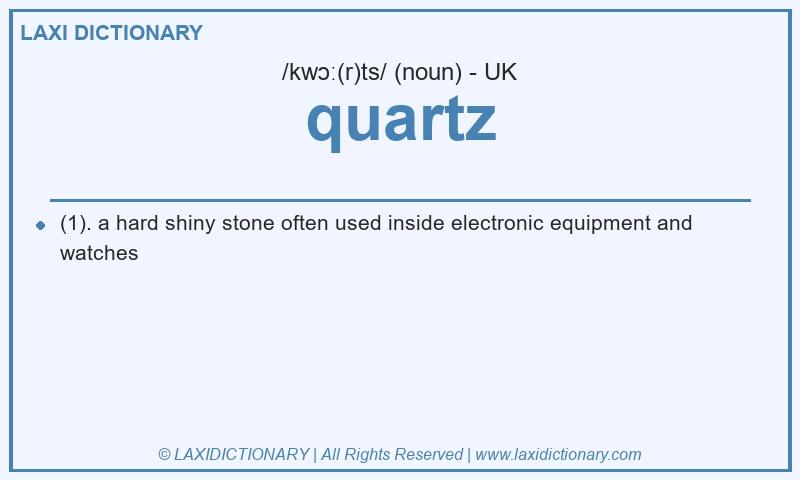 LAXI DICTIONARY

/kwɔː(r)ts/ (noun) - UK

quartz

(1). a hard shiny stone often used inside electronic equipment and watches

© LAXIDICTIONARY | All Rights Reserved | www.laxidictionary.com